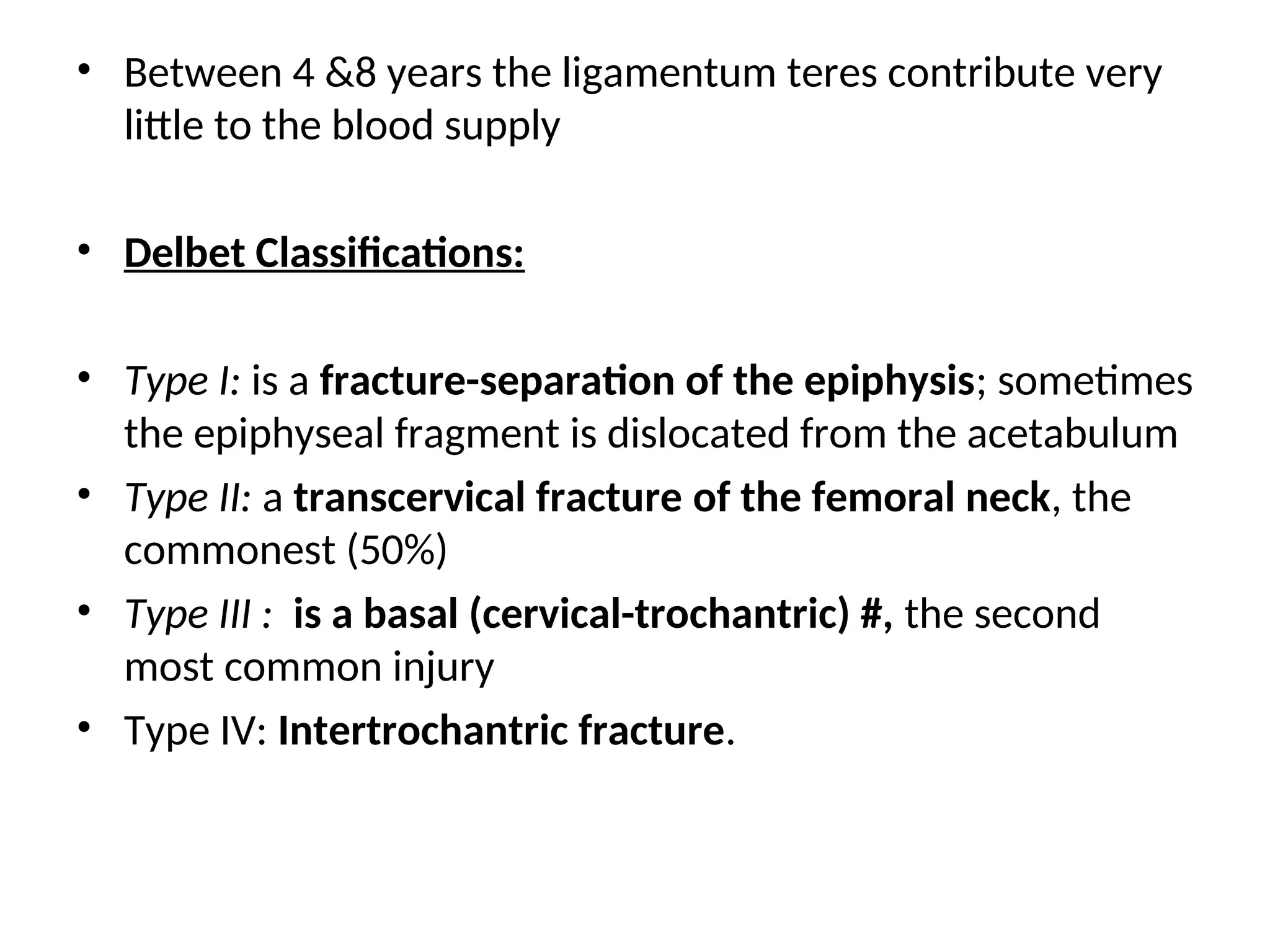 • Between 4 &8 years the ligamentum teres contribute very little to the blood supply

• Delbet Classifications:

• Type I: is a fracture-separation of the epiphysis; sometimes the epiphyseal fragment is dislocated from the acetabulum
• Type II: a transcervical fracture of the femoral neck, the commonest (50%)
• Type III : is a basal (cervical-trochantric) #, the second most common injury
• Type IV: Intertrochantric fracture.